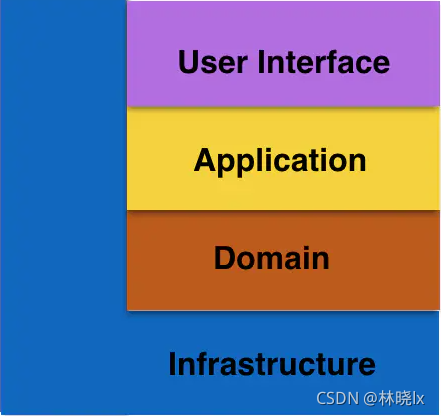 User Interface

Application

Domain

Infrastructure

CSDN @林晓lx